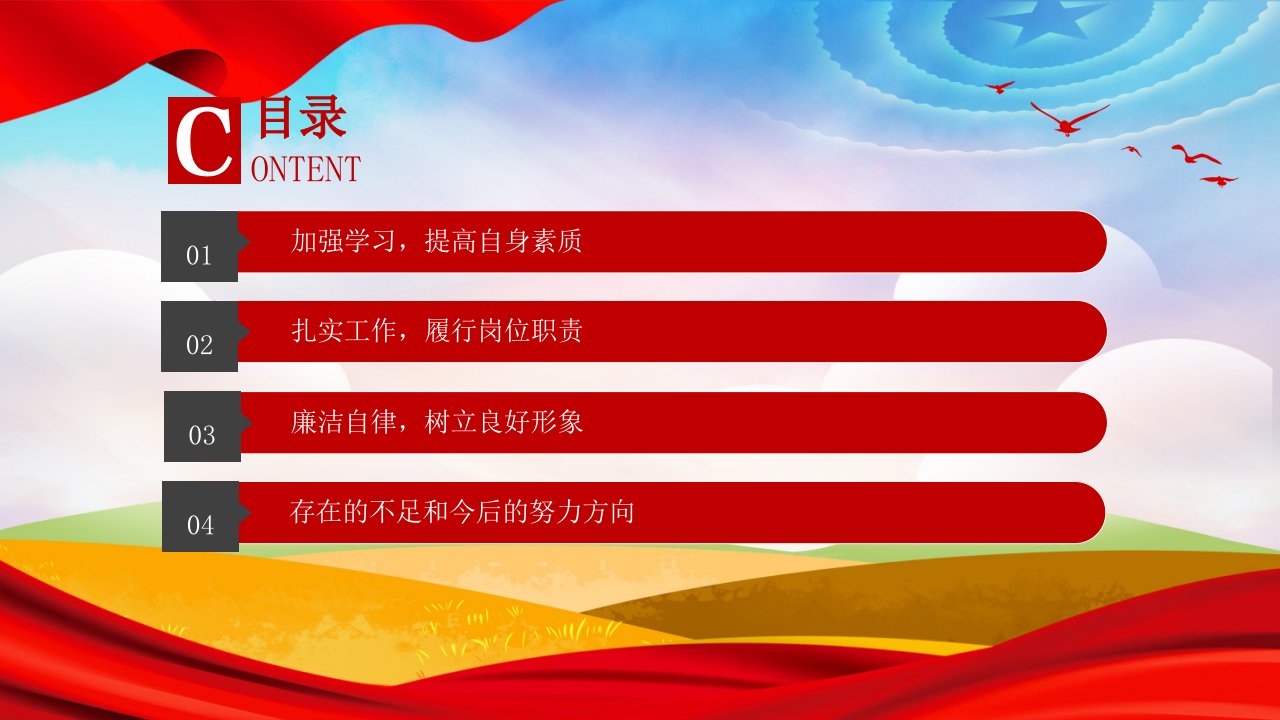 C 目录
ONTENT

01 加强学习，提高自身素质

02 扎实工作，履行岗位职责

03 廉洁自律，树立良好形象

04 存在的不足和今后的努力方向